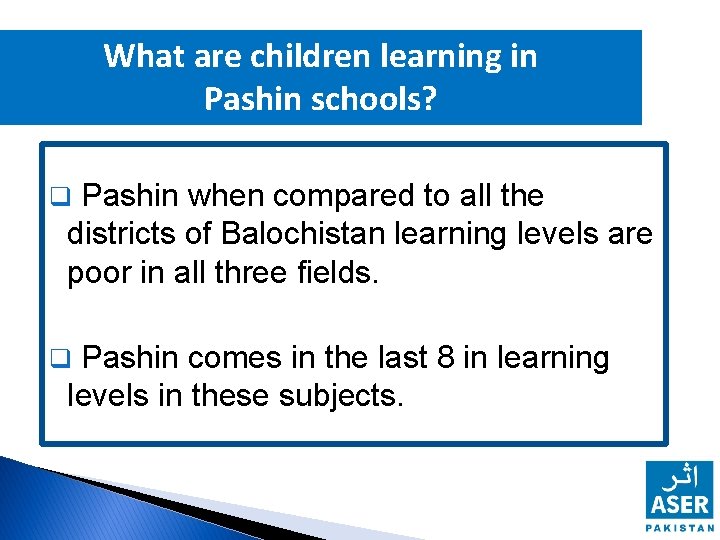 What are children learning in Pashin schools?

❑ Pashin when compared to all the districts of Balochistan learning levels are poor in all three fields.

❑ Pashin comes in the last 8 in learning levels in these subjects.

اثر
ASER
PAKISTAN